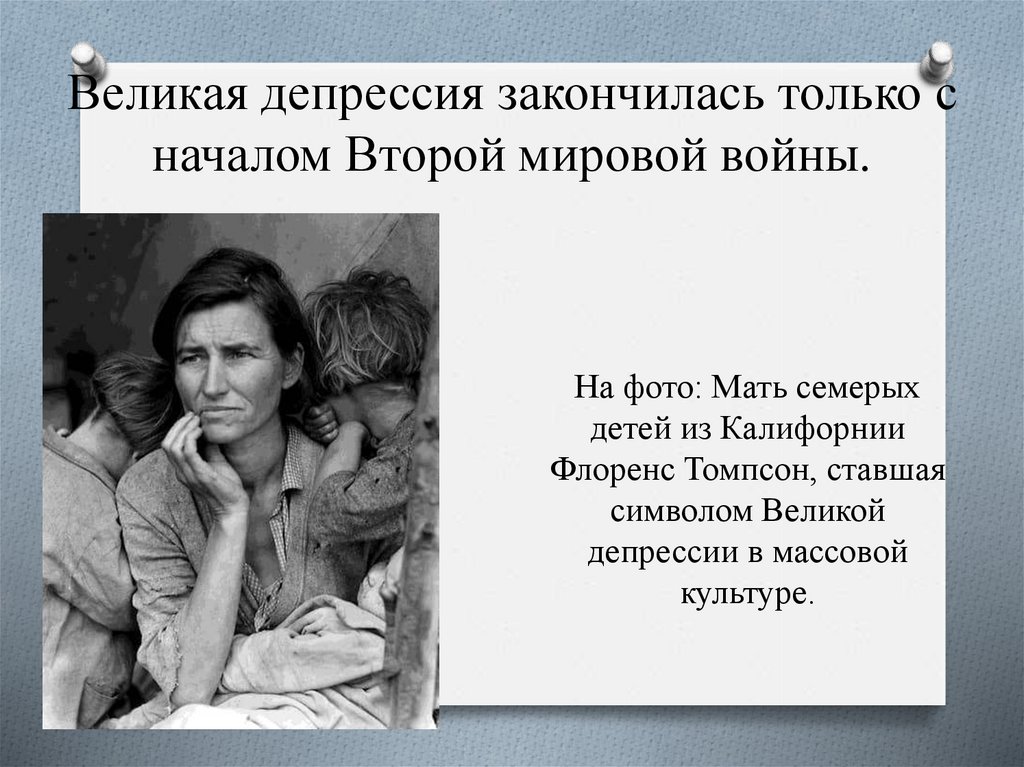 Великая депрессия закончилась только с началом Второй мировой войны.

На фото: Мать семерых детей из Калифорнии Флоренс Томпсон, ставшая символом Великой депрессии в массовой культуре.